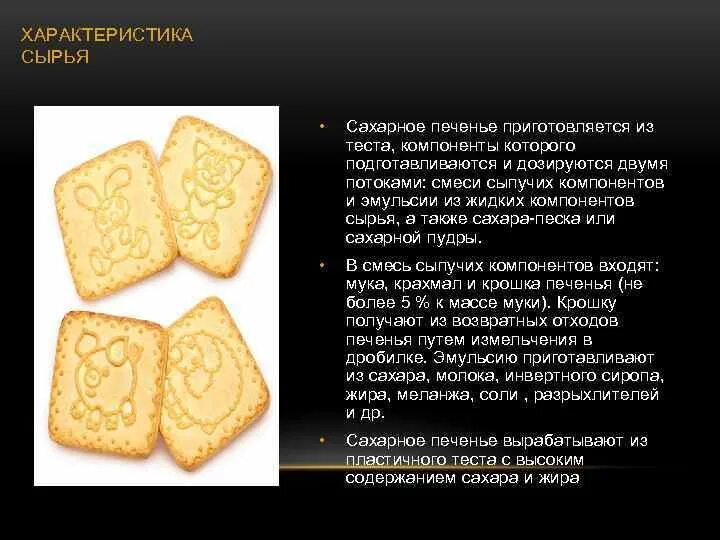 ХАРАКТЕРИСТИКА СЫРЬЯ

• Сахарное печенье приготовляется из теста, компоненты которого подготавливаются и дозируются двумя потоками: смеси сыпучих компонентов и эмульсии из жидких компонентов сырья, а также сахара-песка или сахарной пудры.

• В смесь сыпучих компонентов входят: мука, крахмал и крошка печенья (не более 5 % к массе муки). Крошку получают из возвратных отходов печенья путем измельчения в дробилке. Эмульсию приготавливают из сахара, молока, инвертного сиропа, жира, меланжа, соли , разрыхлителей и др.

• Сахарное печенье вырабатывают из пластичного теста с высоким содержанием сахара и жира